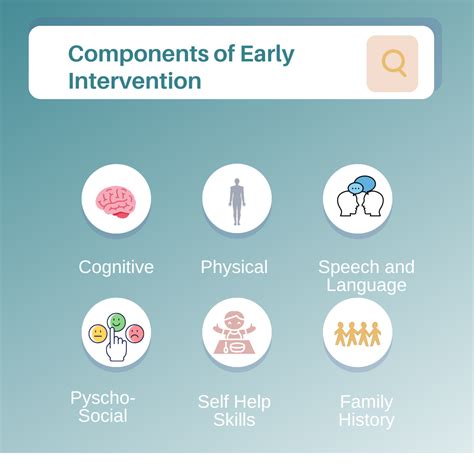 Components of Early Intervention

Cognitive

Physical

Speech and Language

Pyscho-Social

Self Help Skills

Family History